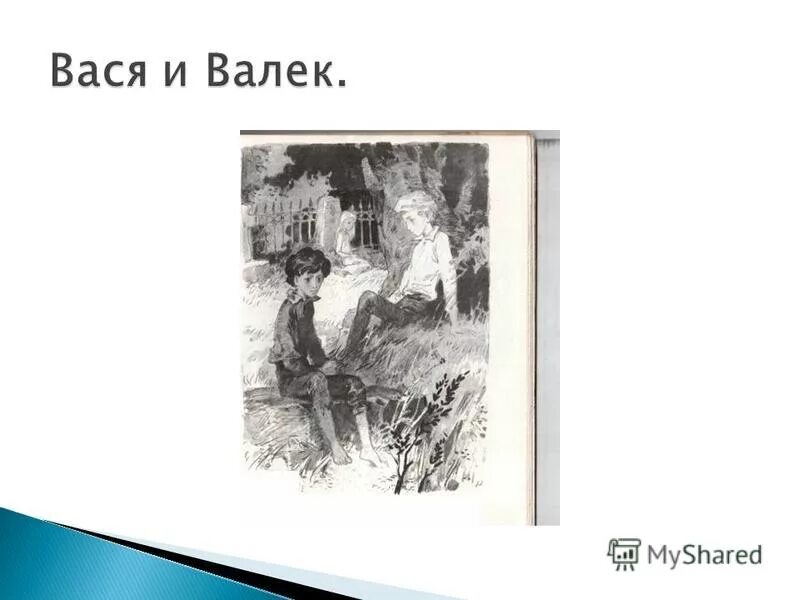 Вася и Валек.

MyShared